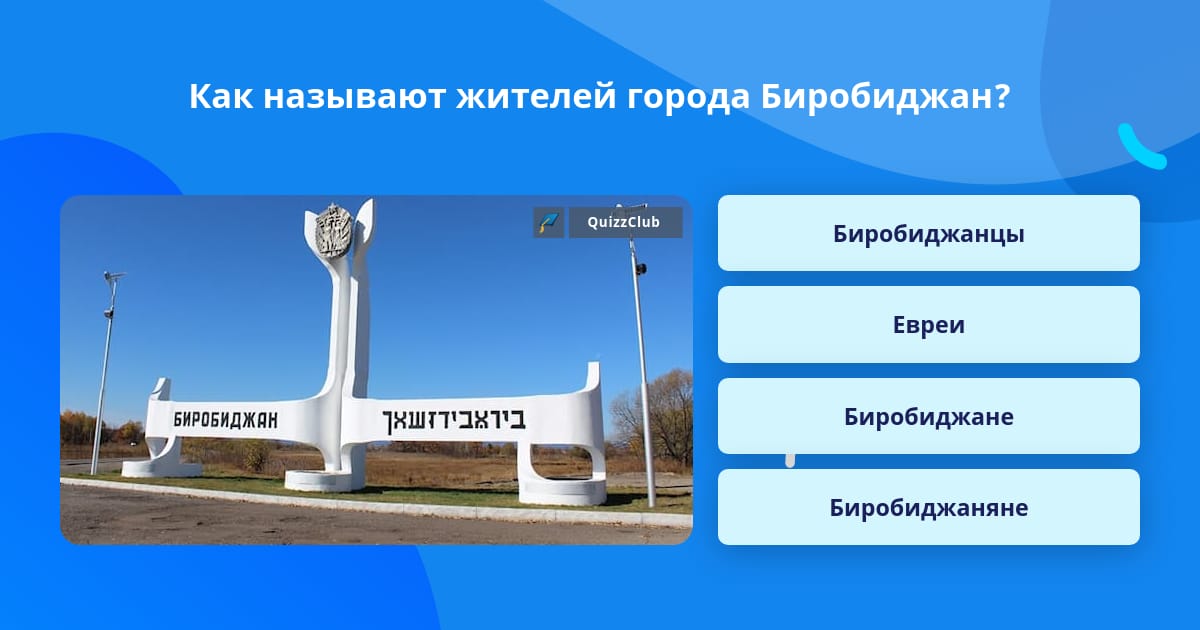 Как называют жителей города Биробиджан?

QuizzClub

БИРОБИДЖАН

ביראבידזשאן

Биробиджанцы

Евреи

Биробиджане

Биробиджаняне